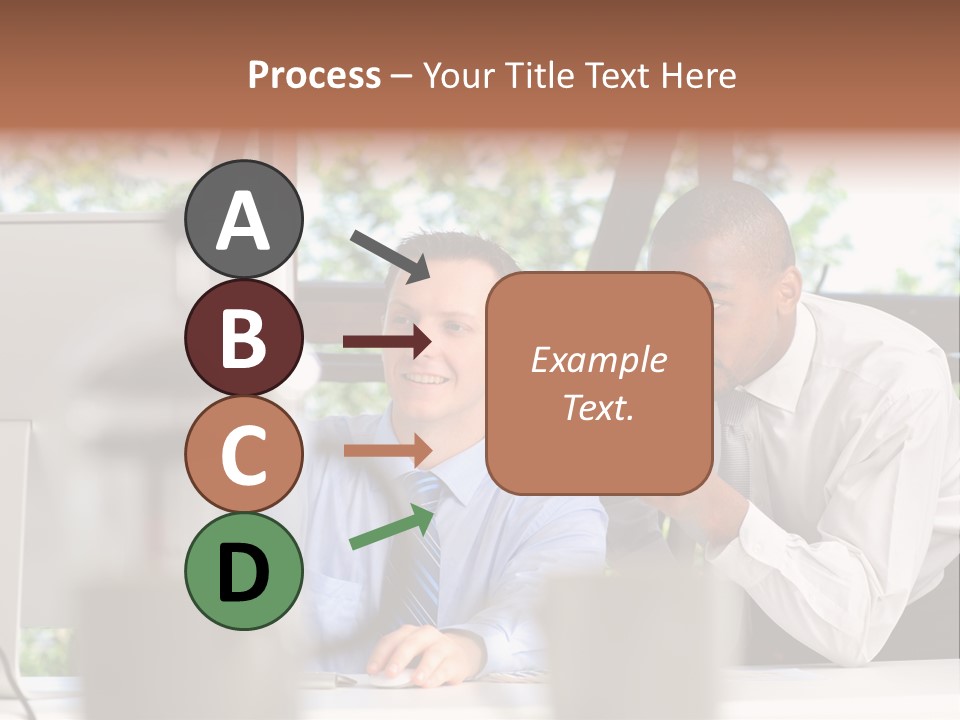 Process – Your Title Text Here

A

B

C

D

Example Text.